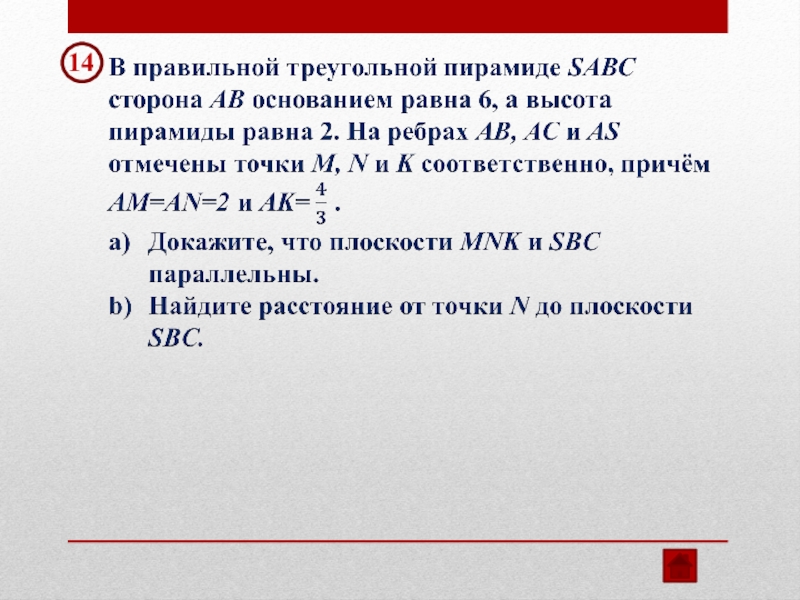 14 В правильной треугольной пирамиде $SABC$ сторона $AB$ основанием равна 6, а высота пирамиды равна 2. На ребрах $AB$, $AC$ и $AS$ отмечены точки $M$, $N$ и $K$ соответственно, причём $AM=AN=2$ и $AK=\frac{4}{3}$ .

a) Докажите, что плоскости $MNK$ и $SBC$ параллельны.

b) Найдите расстояние от точки $N$ до плоскости $SBC$.